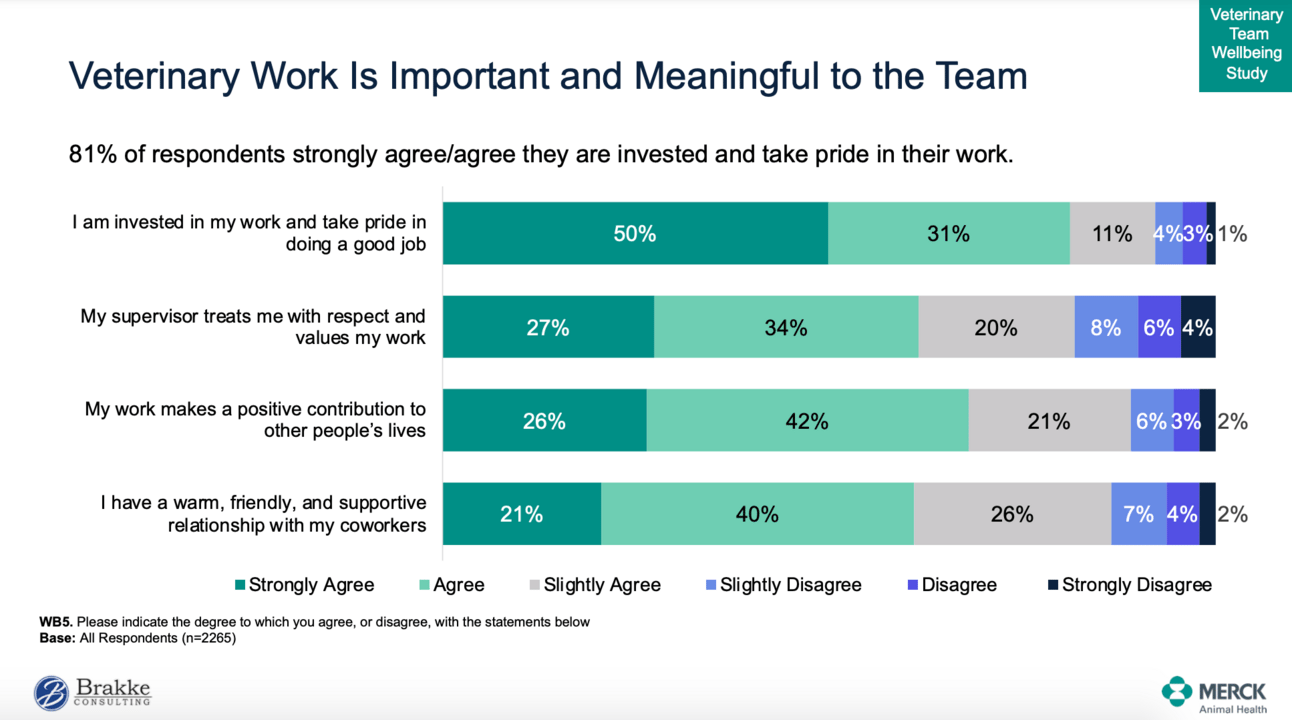 Veterinary Team Wellbeing Study

Veterinary Work Is Important and Meaningful to the Team

81% of respondents strongly agree/agree they are invested and take pride in their work.

I am invested in my work and take pride in doing a good job 50% 31% 11% 4% 3% 1%

My supervisor treats me with respect and values my work 27% 34% 20% 8% 6% 4%

My work makes a positive contribution to other people's lives 26% 42% 21% 6% 3% 2%

I have a warm, friendly, and supportive relationship with my coworkers 21% 40% 26% 7% 4% 2%

Strongly Agree Agree Slightly Agree Slightly Disagree Disagree Strongly Disagree

WB5. Please indicate the degree to which you agree, or disagree, with the statements below
Base: All Respondents (n=2265)

Brakke CONSULTING

MERCK Animal Health